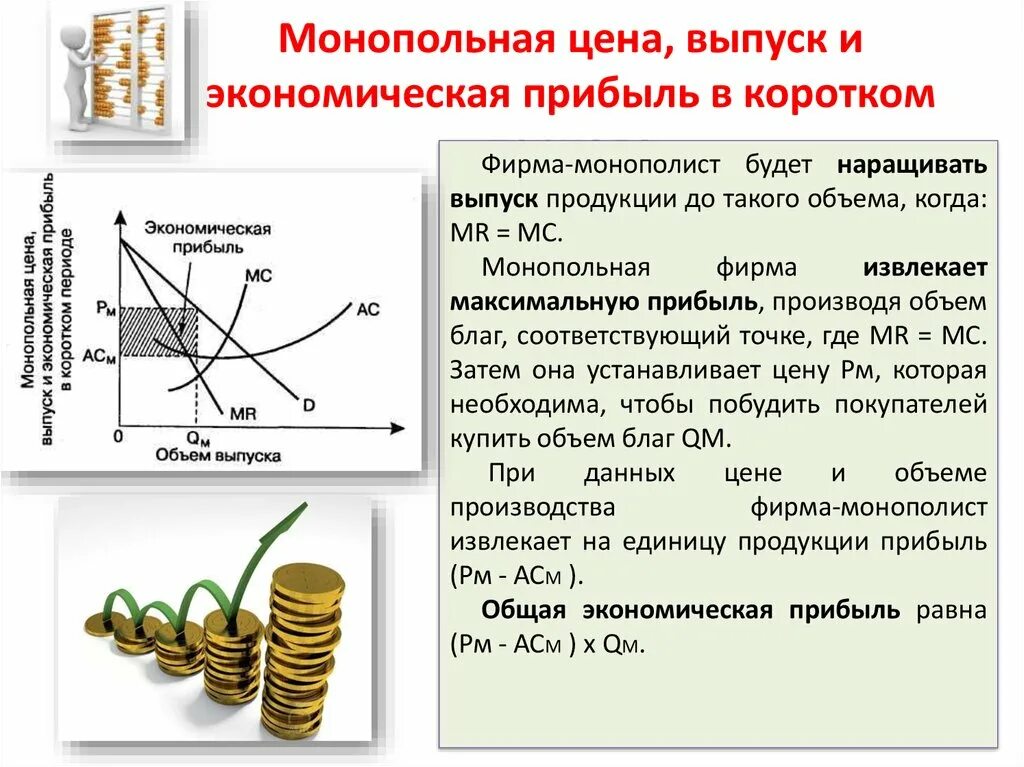 Монопольная цена, выпуск и экономическая прибыль в коротком

Монопольная цена, выпуск и экономическая прибыль в коротком периоде

Экономическая прибыль

MC

AC

$P_M$

$AC_M$

MR

D

0

$Q_M$

Объем выпуска

Фирма-монополист будет наращивать выпуск продукции до такого объема, когда: MR = MC.

Монопольная фирма извлекает максимальную прибыль, производя объем благ, соответствующий точке, где MR = MC. Затем она устанавливает цену Рм, которая необходима, чтобы побудить покупателей купить объем благ QM.

При данных цене и объеме производства фирма-монополист извлекает на единицу продукции прибыль (Рм - АСм ).

Общая экономическая прибыль равна (Рм - АСм ) х Qм.